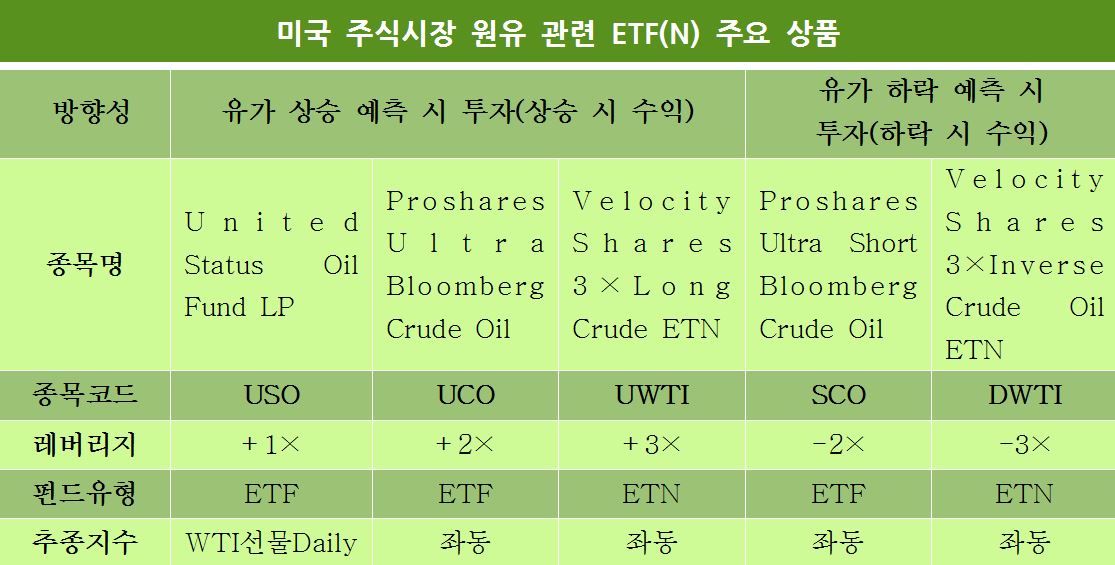 미국 주식시장 원유 관련 ETF(N) 주요 상품

| 방향성 | 유가 상승 예측 시 투자(상승 시 수익) | | | 유가 하락 예측 시 투자(하락 시 수익) | |
|---|---|---|---|---|---|
| 종목명 | United Status Oil Fund LP | Proshares Ultra Bloomberg Crude Oil | Velocity Shares 3×Long Crude ETN | Proshares Ultra Short Bloomberg Crude Oil | Velocity Shares 3×Inverse Crude Oil ETN |
| 종목코드 | USO | UCO | UWTI | SCO | DWTI |
| 레버리지 | +1× | +2× | +3× | -2× | -3× |
| 펀드유형 | ETF | ETF | ETN | ETF | ETN |
| 추종지수 | WTI선물Daily | 좌동 | 좌동 | 좌동 | 좌동 |